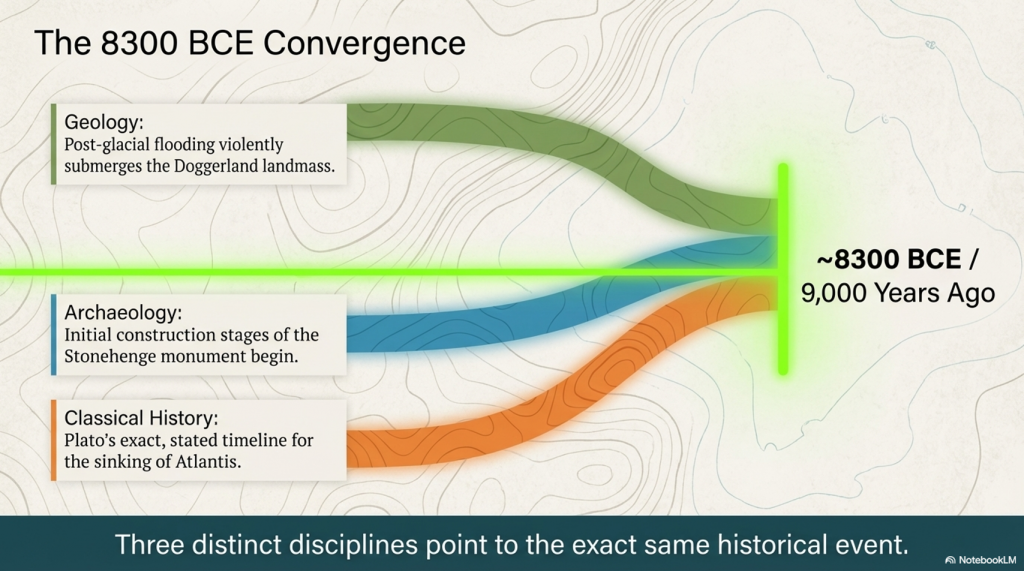 The 8300 BCE Convergence

Geology:
Post-glacial flooding violently submerges the Doggerland landmass.

Archaeology:
Initial construction stages of the Stonehenge monument begin.

Classical History:
Plato's exact, stated timeline for the sinking of Atlantis.

~8300 BCE / 9,000 Years Ago

Three distinct disciplines point to the exact same historical event.

NotebookLM